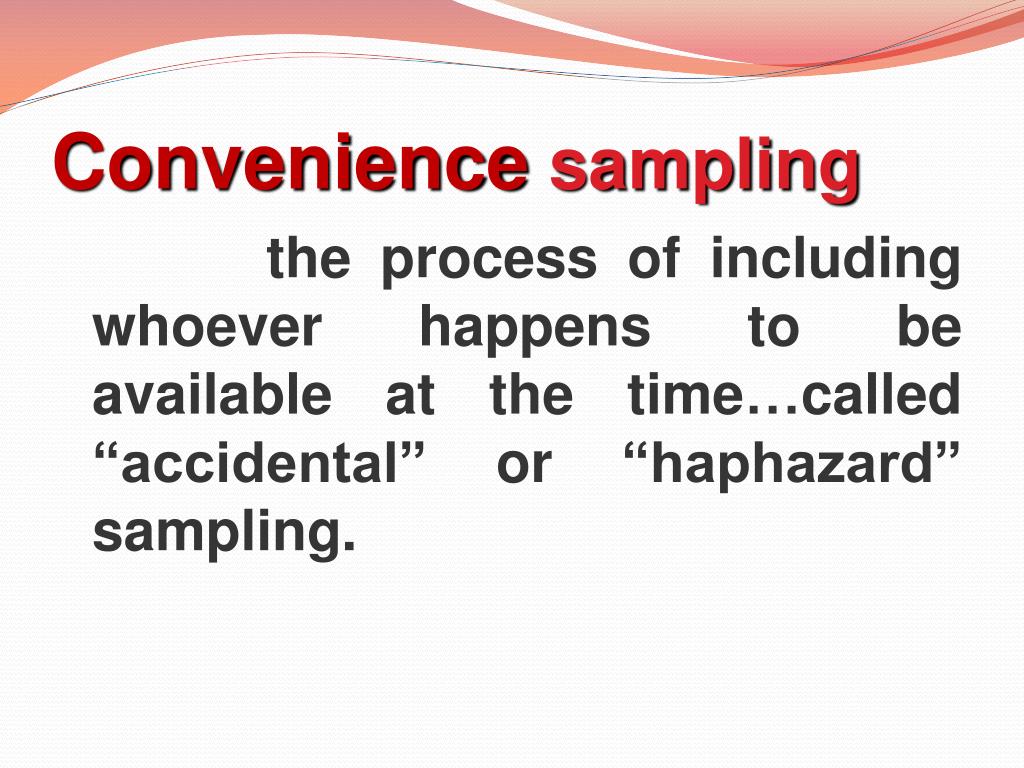 Convenience sampling

the process of including whoever happens to be available at the time…called “accidental” or “haphazard” sampling.